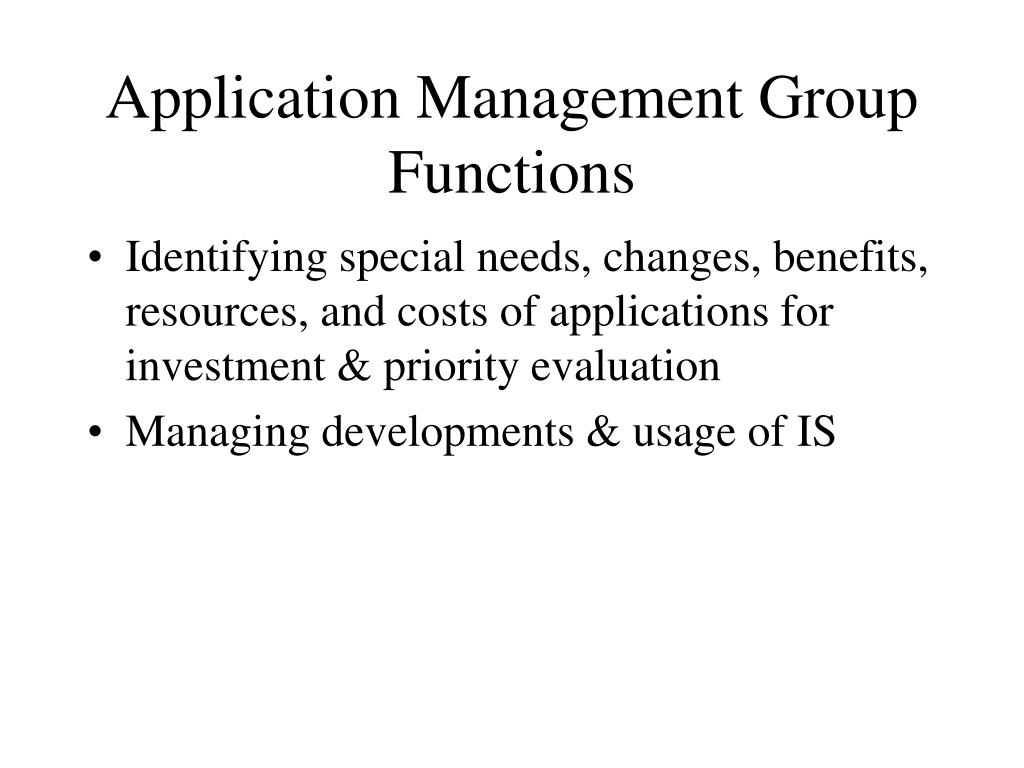 Application Management Group Functions

• Identifying special needs, changes, benefits, resources, and costs of applications for investment & priority evaluation
• Managing developments & usage of IS